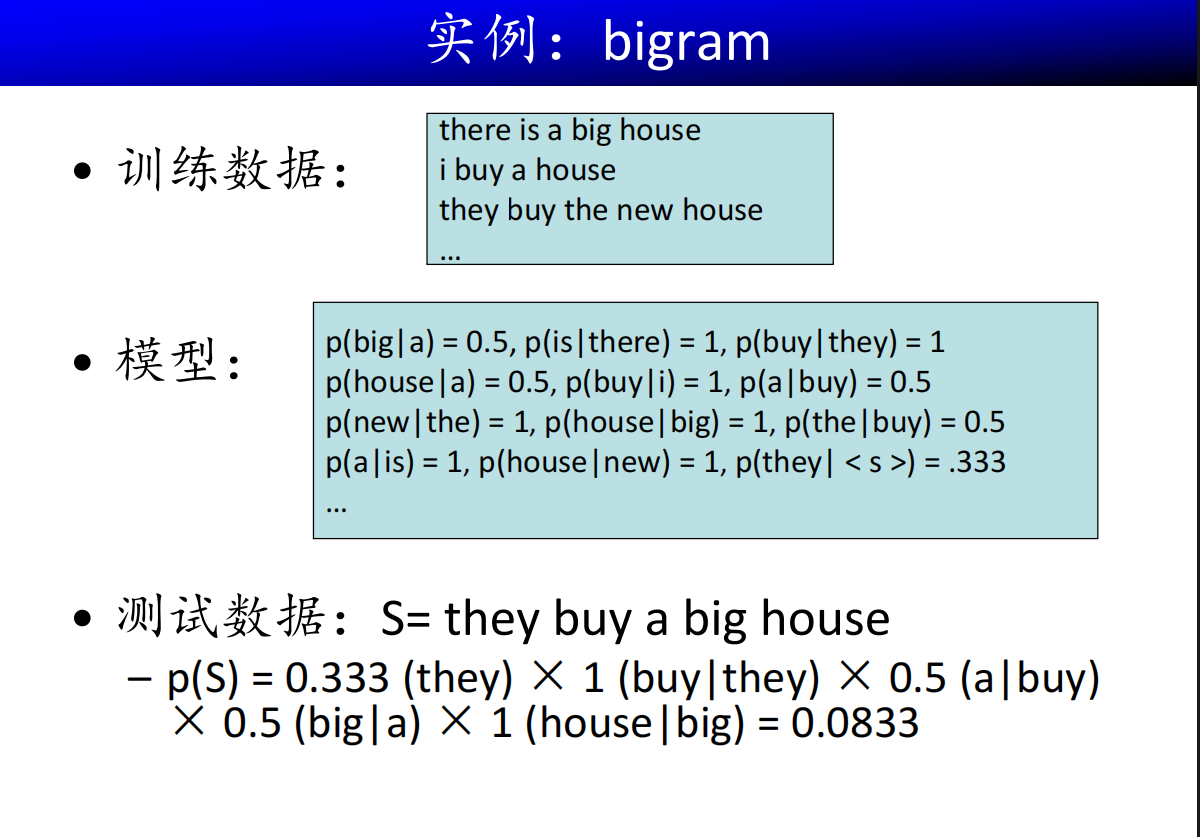 实例：bigram

• 训练数据：

there is a big house
i buy a house
they buy the new house
…

• 模型：

p(big|a) = 0.5, p(is|there) = 1, p(buy|they) = 1
p(house|a) = 0.5, p(buy|i) = 1, p(a|buy) = 0.5
p(new|the) = 1, p(house|big) = 1, p(the|buy) = 0.5
p(a|is) = 1, p(house|new) = 1, p(they| < s >) = .333
…

• 测试数据：S= they buy a big house
– p(S) = 0.333 (they) × 1 (buy|they) × 0.5 (a|buy) × 0.5 (big|a) × 1 (house|big) = 0.0833